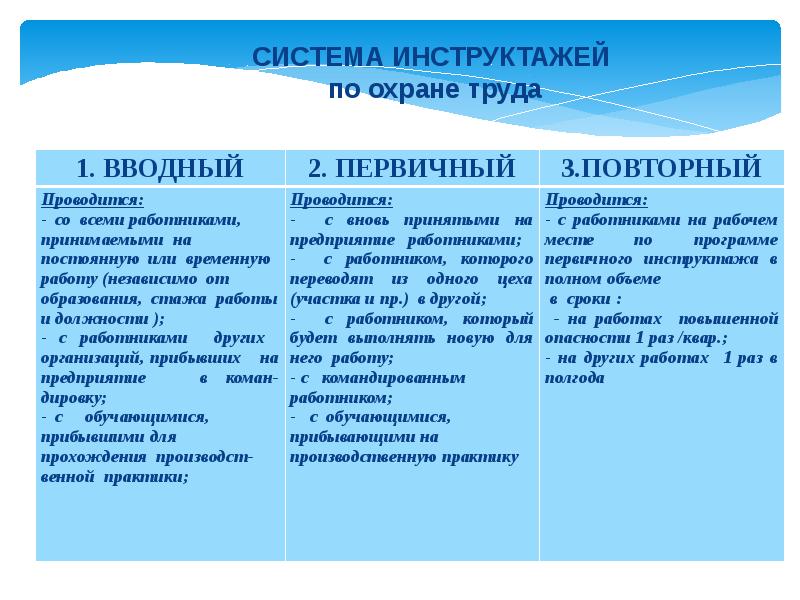 СИСТЕМА ИНСТРУКТАЖЕЙ
по охране труда

| 1. ВВОДНЫЙ | 2. ПЕРВИЧНЫЙ | 3.ПОВТОРНЫЙ |
|---|---|---|
| Проводится: - со всеми работниками, принимаемыми на постоянную или временную работу (независимо от образования, стажа работы и должности ); - с работниками других организаций, прибывших на предприятие в командировку; - с обучающимися, прибывшими для прохождения производственной практики; | Проводится: - с вновь принятыми на предприятие работниками; - с работником, которого переводят из одного цеха (участка и пр.) в другой; - с работником, который будет выполнять новую для него работу; - с командированным работником; - с обучающимися, прибывающими на производственную практику | Проводится: - с работниками на рабочем месте по программе первичного инструктажа в полном объеме в сроки : - на работах повышенной опасности 1 раз /квар.; - на других работах 1 раз в полгода |